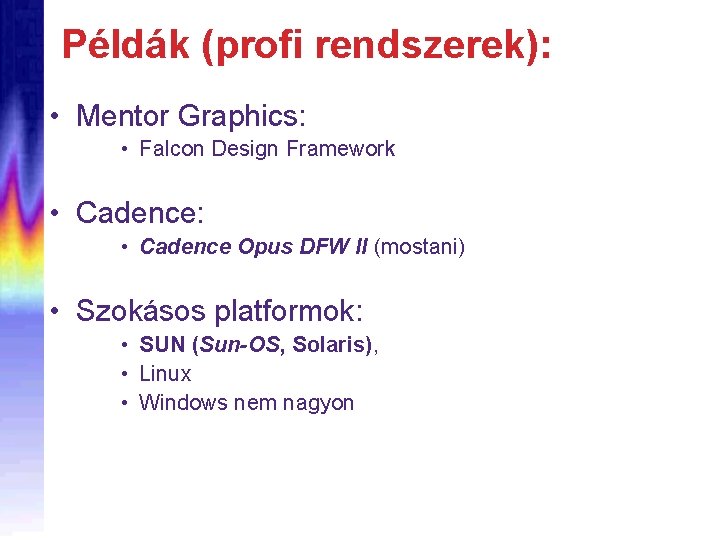 Példák (profi rendszerek):

• Mentor Graphics:
  • Falcon Design Framework

• Cadence:
  • Cadence Opus DFW II (mostani)

• Szokásos platformok:
  • SUN (Sun-OS, Solaris),
  • Linux
  • Windows nem nagyon